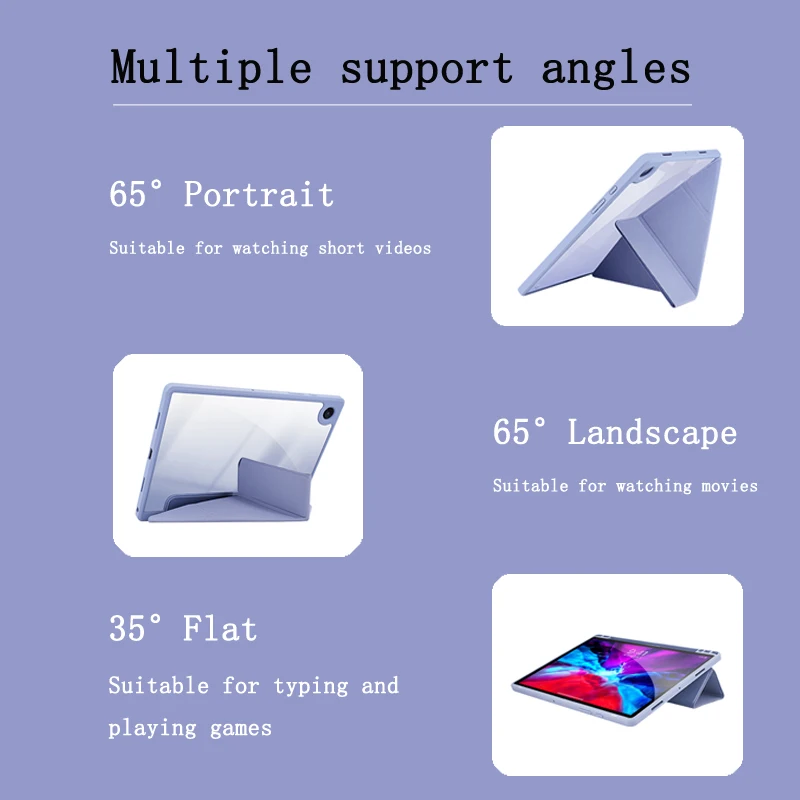 Multiple support angles

65° Portrait

Suitable for watching short videos

65° Landscape

Suitable for watching movies

35° Flat

Suitable for typing and playing games